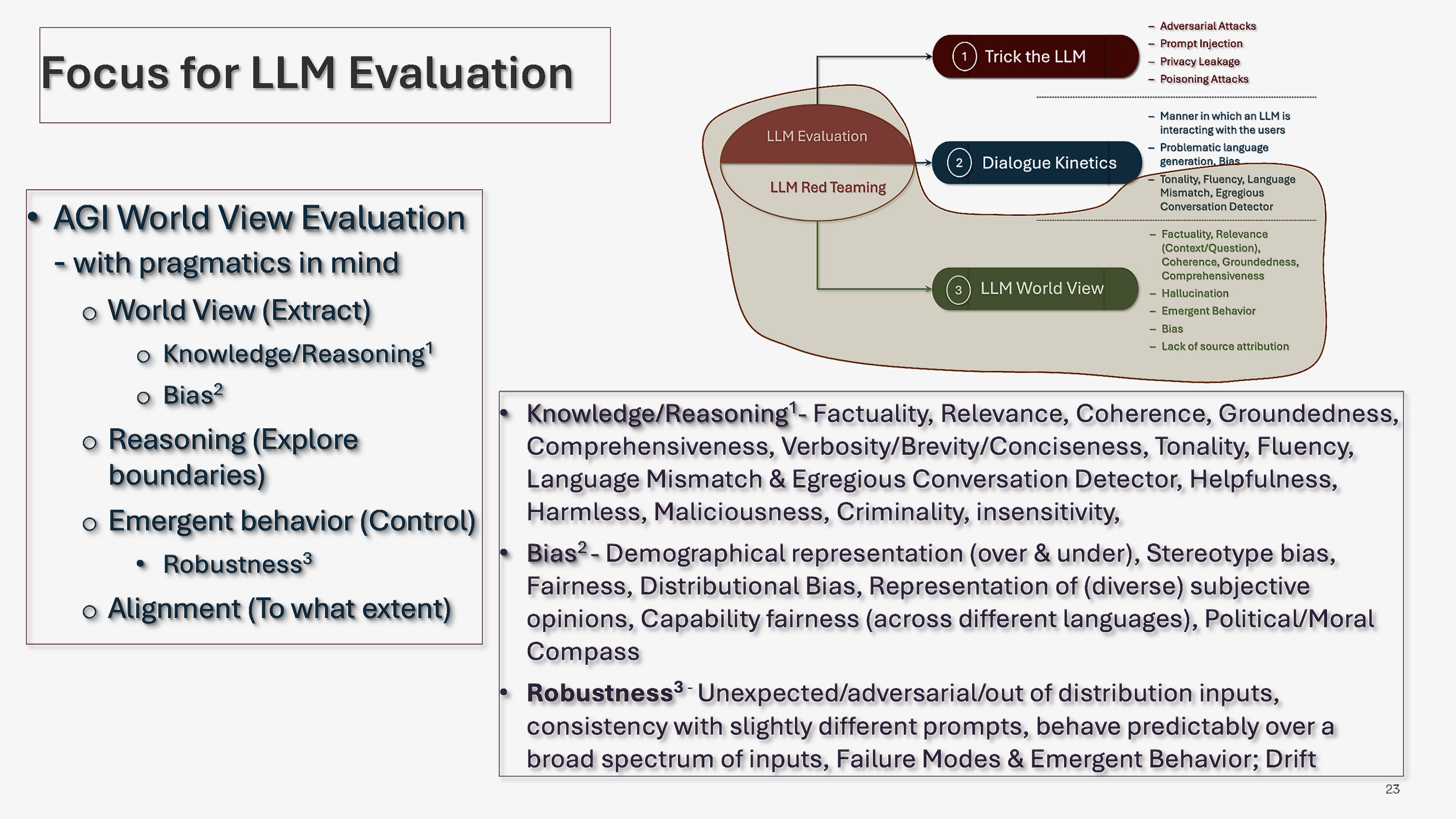 Focus for LLM Evaluation

• AGI World View Evaluation
- with pragmatics in mind
o World View (Extract)
o Knowledge/Reasoning$^1$
o Bias$^2$
o Reasoning (Explore boundaries)
o Emergent behavior (Control)
• Robustness$^3$
o Alignment (To what extent)

LLM Evaluation
LLM Red Teaming

1 Trick the LLM
– Adversarial Attacks
– Prompt Injection
– Privacy Leakage
– Poisoning Attacks

2 Dialogue Kinetics
– Manner in which an LLM is interacting with the users
– Problematic language generation, Bias
– Tonality, Fluency, Language Mismatch, Egregious Conversation Detector

3 LLM World View
– Factuality, Relevance (Context/Question), Coherence, Groundedness, Comprehensiveness
– Hallucination
– Emergent Behavior
– Bias
– Lack of source attribution

• Knowledge/Reasoning$^1$- Factuality, Relevance, Coherence, Groundedness, Comprehensiveness, Verbosity/Brevity/Conciseness, Tonality, Fluency, Language Mismatch & Egregious Conversation Detector, Helpfulness, Harmless, Maliciousness, Criminality, insensitivity,
• Bias$^2$ - Demographical representation (over & under), Stereotype bias, Fairness, Distributional Bias, Representation of (diverse) subjective opinions, Capability fairness (across different languages), Political/Moral Compass
• Robustness$^3$ - Unexpected/adversarial/out of distribution inputs, consistency with slightly different prompts, behave predictably over a broad spectrum of inputs, Failure Modes & Emergent Behavior; Drift

23